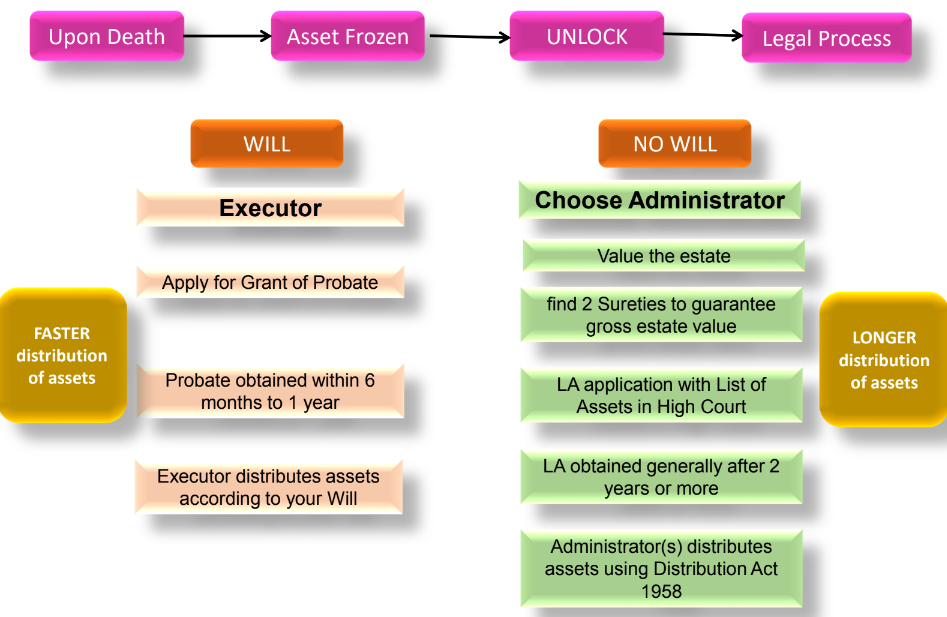 Upon Death

Asset Frozen

UNLOCK

Legal Process

WILL

Executor

Apply for Grant of Probate

Probate obtained within 6 months to 1 year

Executor distributes assets according to your Will

FASTER distribution of assets

NO WILL

Choose Administrator

Value the estate

find 2 Sureties to guarantee gross estate value

LA application with List of Assets in High Court

LA obtained generally after 2 years or more

Administrator(s) distributes assets using Distribution Act 1958

LONGER distribution of assets